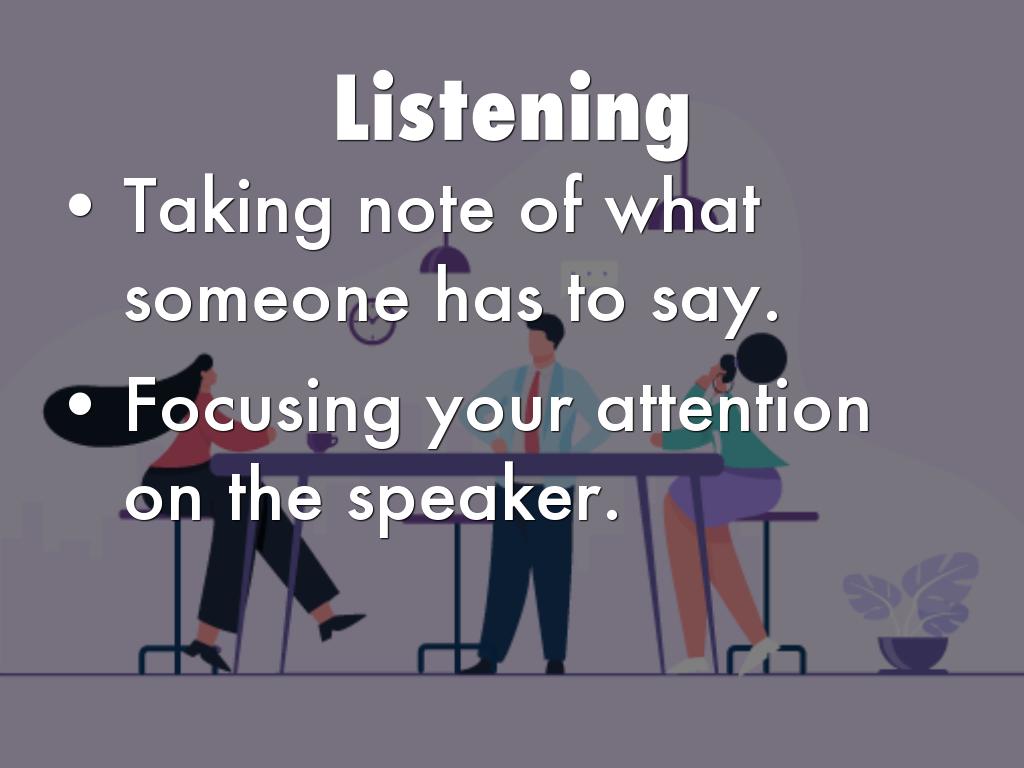 Listening

• Taking note of what someone has to say.

• Focusing your attention on the speaker.